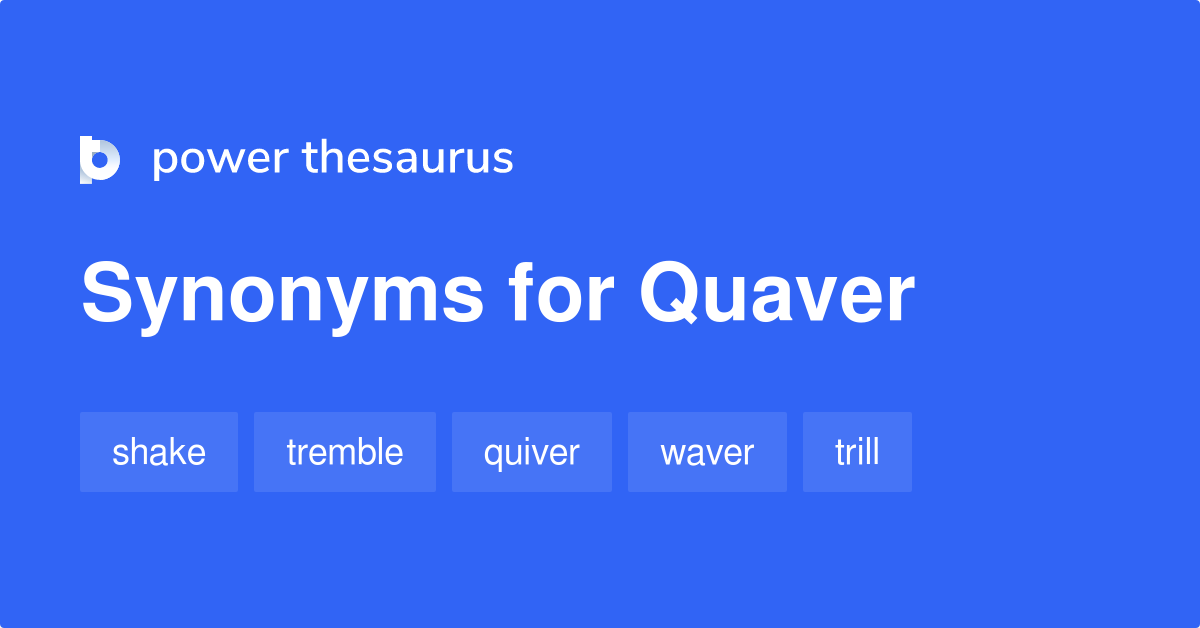 power thesaurus

Synonyms for Quaver

shake tremble quiver waver trill